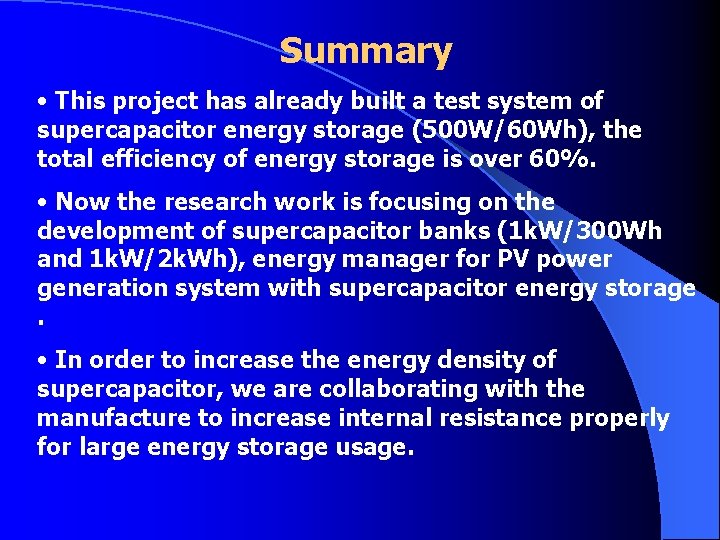 Summary

• This project has already built a test system of supercapacitor energy storage (500W/60Wh), the total efficiency of energy storage is over 60%.

• Now the research work is focusing on the development of supercapacitor banks (1kW/300Wh and 1kW/2kWh), energy manager for PV power generation system with supercapacitor energy storage .

• In order to increase the energy density of supercapacitor, we are collaborating with the manufacture to increase internal resistance properly for large energy storage usage.